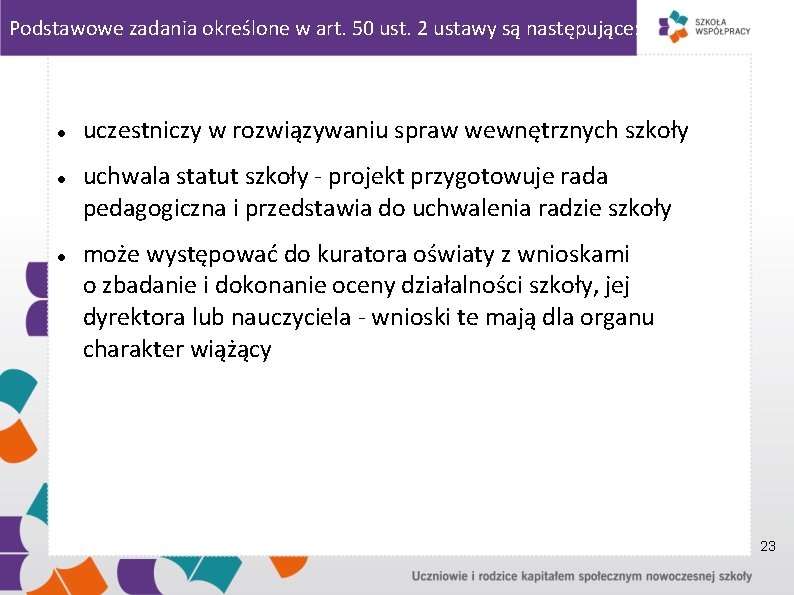 Podstawowe zadania określone w art. 50 ust. 2 ustawy są następujące:

SZKOŁA WSPÓŁPRACY

- uczestniczy w rozwiązywaniu spraw wewnętrznych szkoły
- uchwala statut szkoły - projekt przygotowuje rada pedagogiczna i przedstawia do uchwalenia radzie szkoły
- może występować do kuratora oświaty z wnioskami o zbadanie i dokonanie oceny działalności szkoły, jej dyrektora lub nauczyciela - wnioski te mają dla organu charakter wiążący

23

Uczniowie i rodzice kapitałem społecznym nowoczesnej szkoły